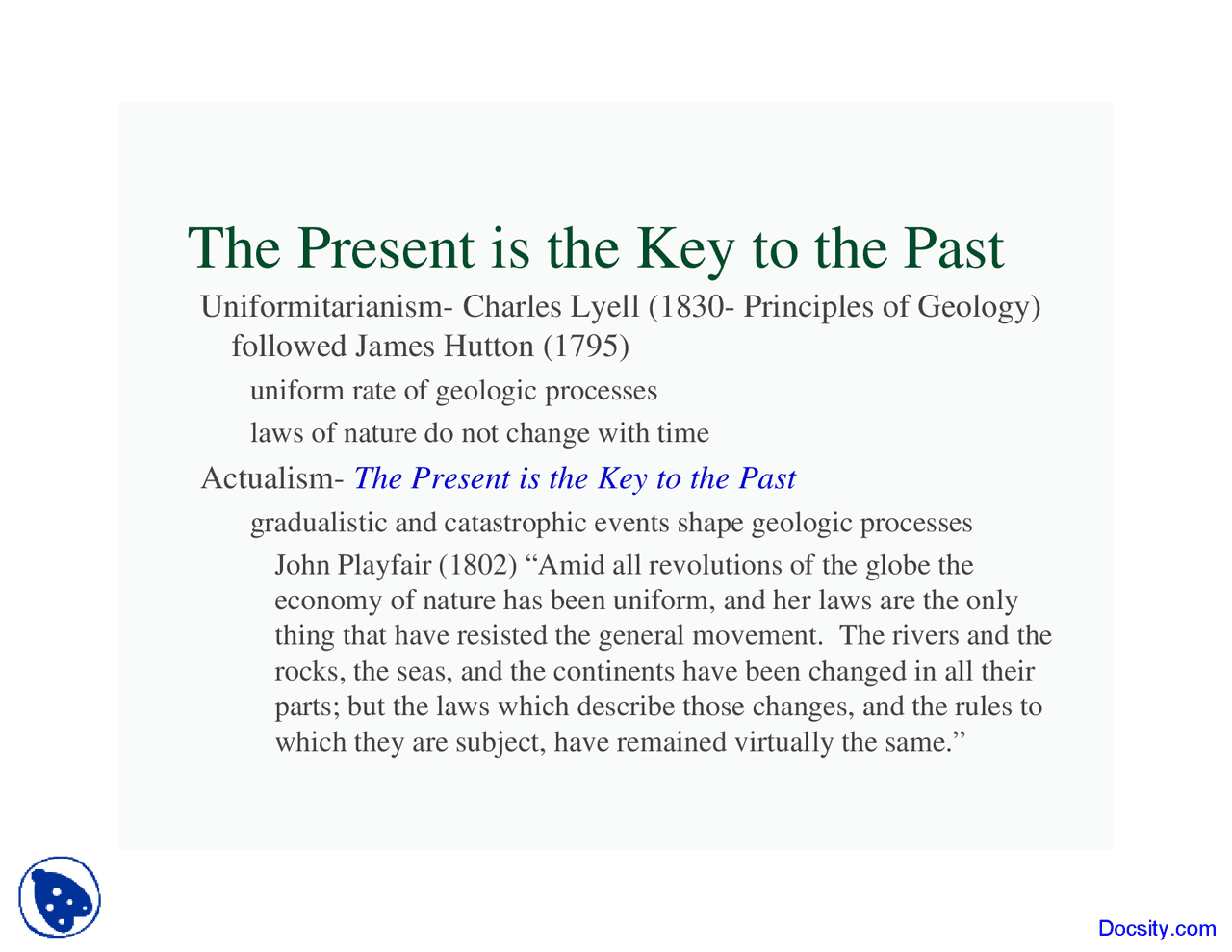 The Present is the Key to the Past

Uniformitarianism- Charles Lyell (1830- Principles of Geology) followed James Hutton (1795)

uniform rate of geologic processes

laws of nature do not change with time

Actualism- The Present is the Key to the Past

gradualistic and catastrophic events shape geologic processes

John Playfair (1802) “Amid all revolutions of the globe the economy of nature has been uniform, and her laws are the only thing that have resisted the general movement. The rivers and the rocks, the seas, and the continents have been changed in all their parts; but the laws which describe those changes, and the rules to which they are subject, have remained virtually the same.”

Docsity.com